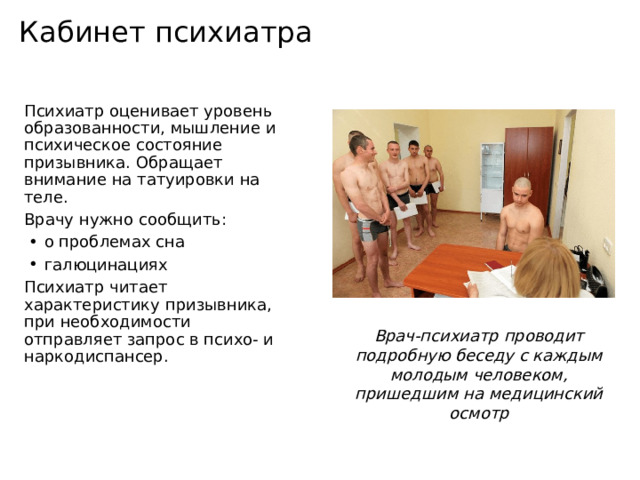 Кабинет психиатра

Психиатр оценивает уровень образованности, мышление и психическое состояние призывника. Обращает внимание на татуировки на теле.

Врачу нужно сообщить:

• о проблемах сна
• галюцинациях

Психиатр читает характеристику призывника, при необходимости отправляет запрос в психо- и наркодиспансер.

Врач-психиатр проводит подробную беседу с каждым молодым человеком, пришедшим на медицинский осмотр